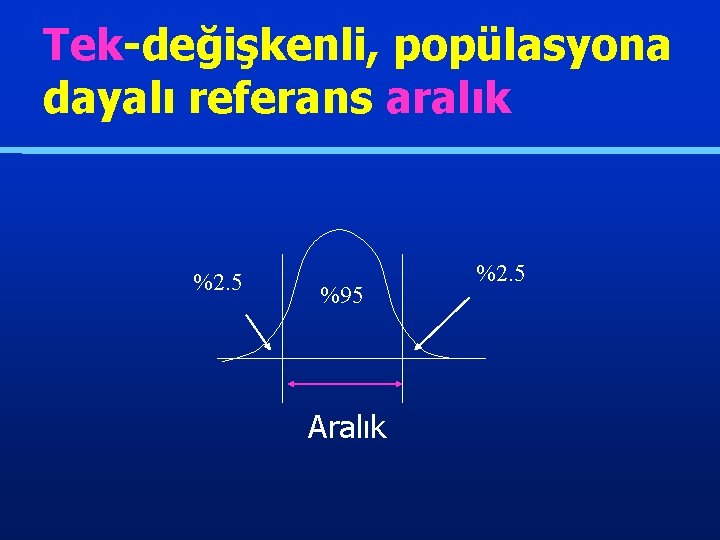 Tek-değişkenli, popülasyona dayalı referans aralık

%2.5

%95

%2.5

Aralık